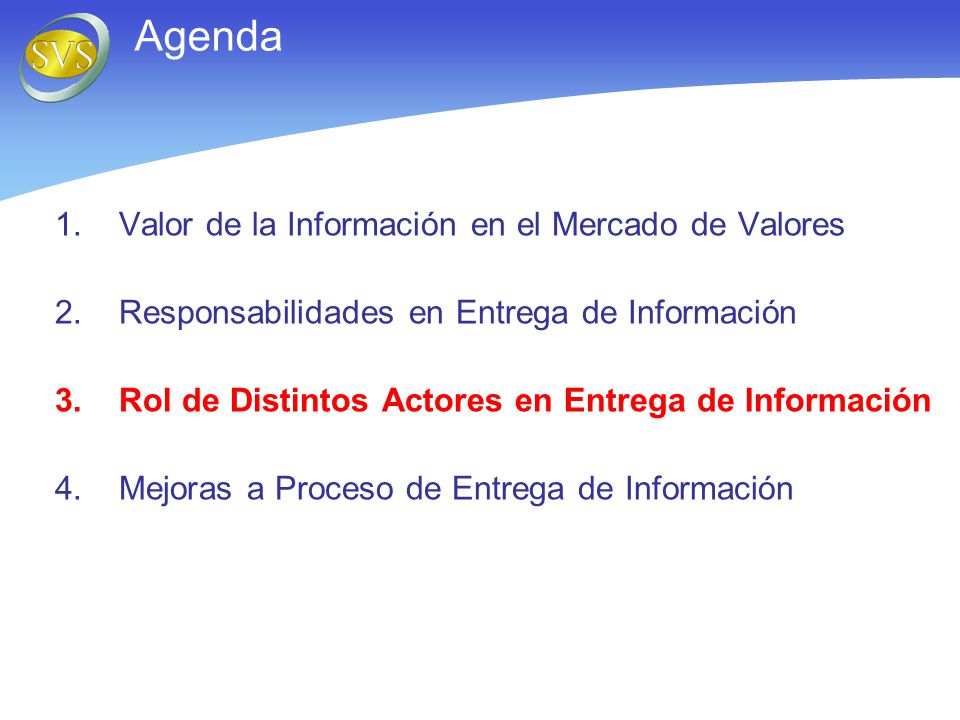 SVS

Agenda

1. Valor de la Información en el Mercado de Valores

2. Responsabilidades en Entrega de Información

3. Rol de Distintos Actores en Entrega de Información

4. Mejoras a Proceso de Entrega de Información